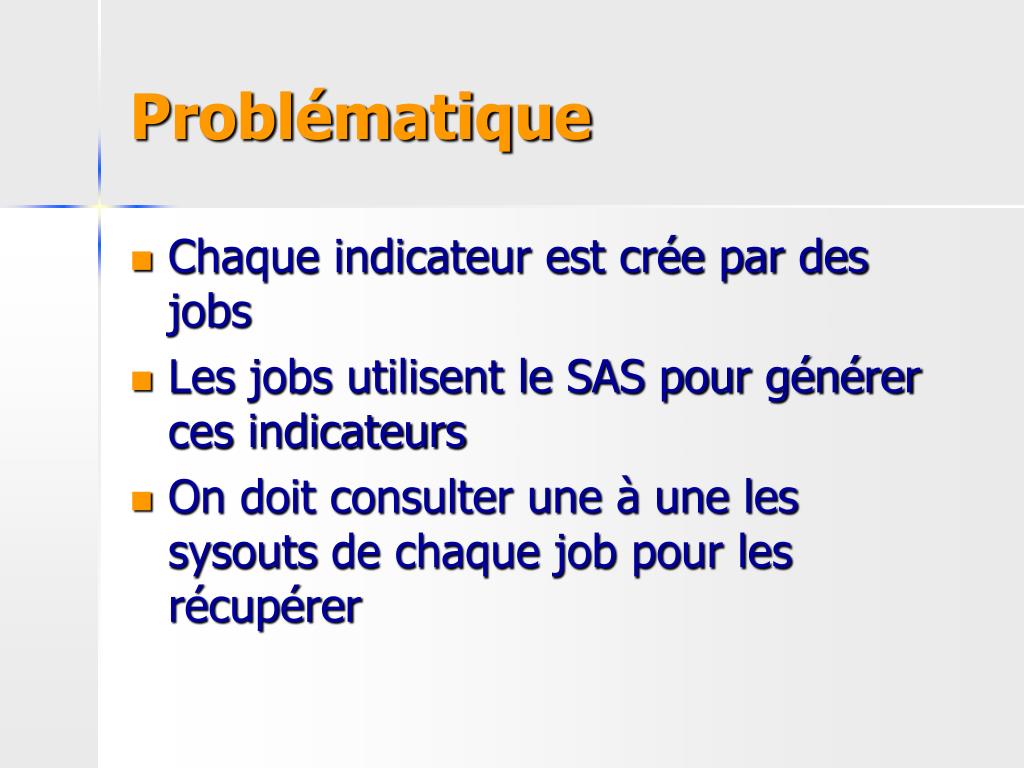 Problématique

- Chaque indicateur est crée par des jobs
- Les jobs utilisent le SAS pour générer ces indicateurs
- On doit consulter une à une les sysouts de chaque job pour les récupérer